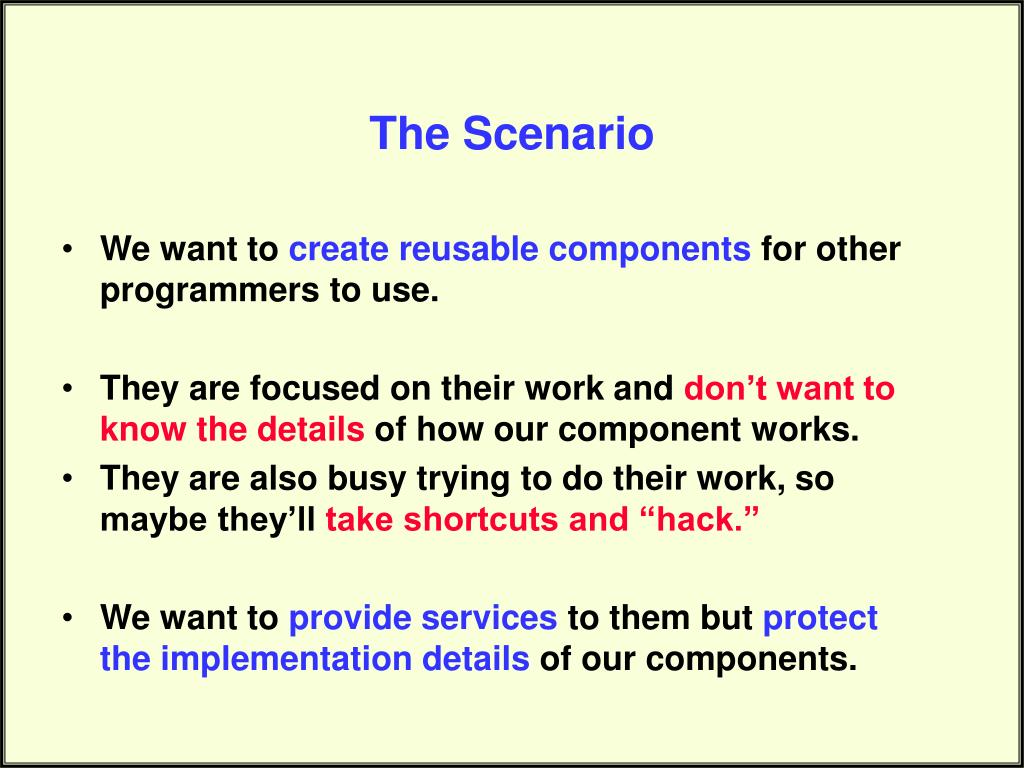 The Scenario

• We want to create reusable components for other programmers to use.

• They are focused on their work and don’t want to know the details of how our component works.

• They are also busy trying to do their work, so maybe they’ll take shortcuts and “hack.”

• We want to provide services to them but protect the implementation details of our components.